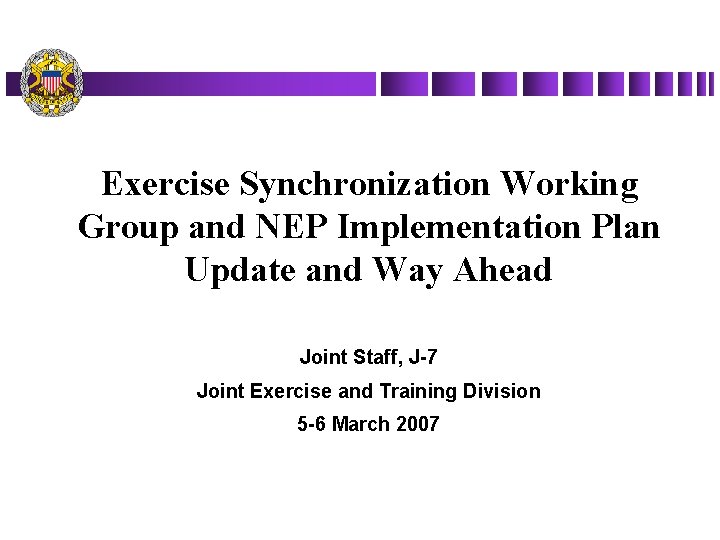 Exercise Synchronization Working Group and NEP Implementation Plan Update and Way Ahead

Joint Staff, J-7

Joint Exercise and Training Division

5-6 March 2007